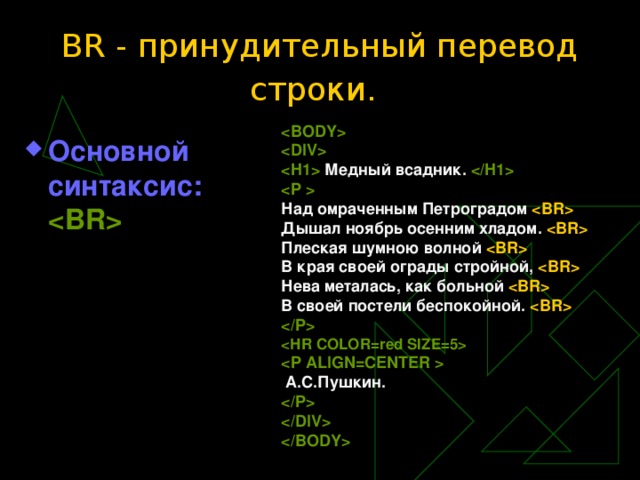 BR - принудительный перевод строки.

Основной синтаксис: <BR>

<BODY>
<DIV>
<H1> Медный всадник. </H1>
<P >
Над омраченным Петроградом <BR>
Дышал ноябрь осенним хладом. <BR>
Плеская шумною волной <BR>
В края своей ограды стройной, <BR>
Нева металась, как больной <BR>
В своей постели беспокойной. <BR>
</P>
<HR COLOR=red SIZE=5>
<P ALIGN=CENTER >
А.С.Пушкин.
</P>
</DIV>
</BODY>